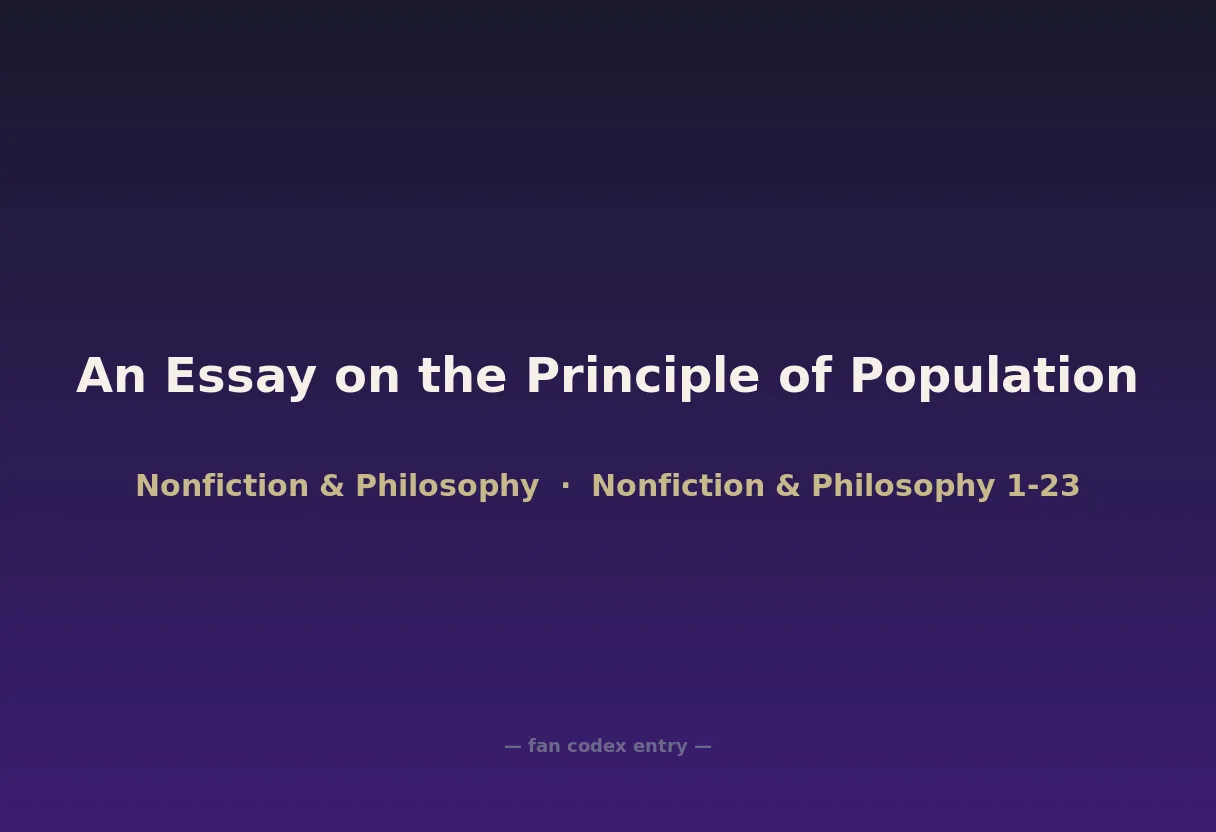 An Essay on the Principle of Population

Nonfiction & Philosophy · Nonfiction & Philosophy 1-23

— fan codex entry —